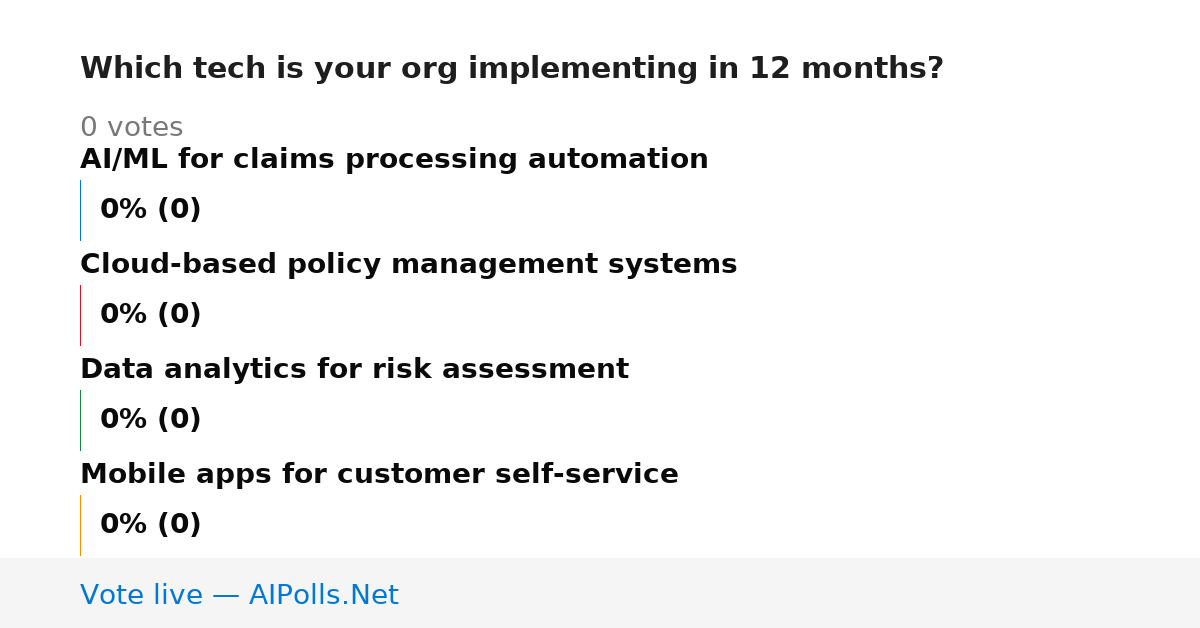 Which tech is your org implementing in 12 months?

0 votes

AI/ML for claims processing automation

0% (0)

Cloud-based policy management systems

0% (0)

Data analytics for risk assessment

0% (0)

Mobile apps for customer self-service

0% (0)

Vote live — AIPolls.Net